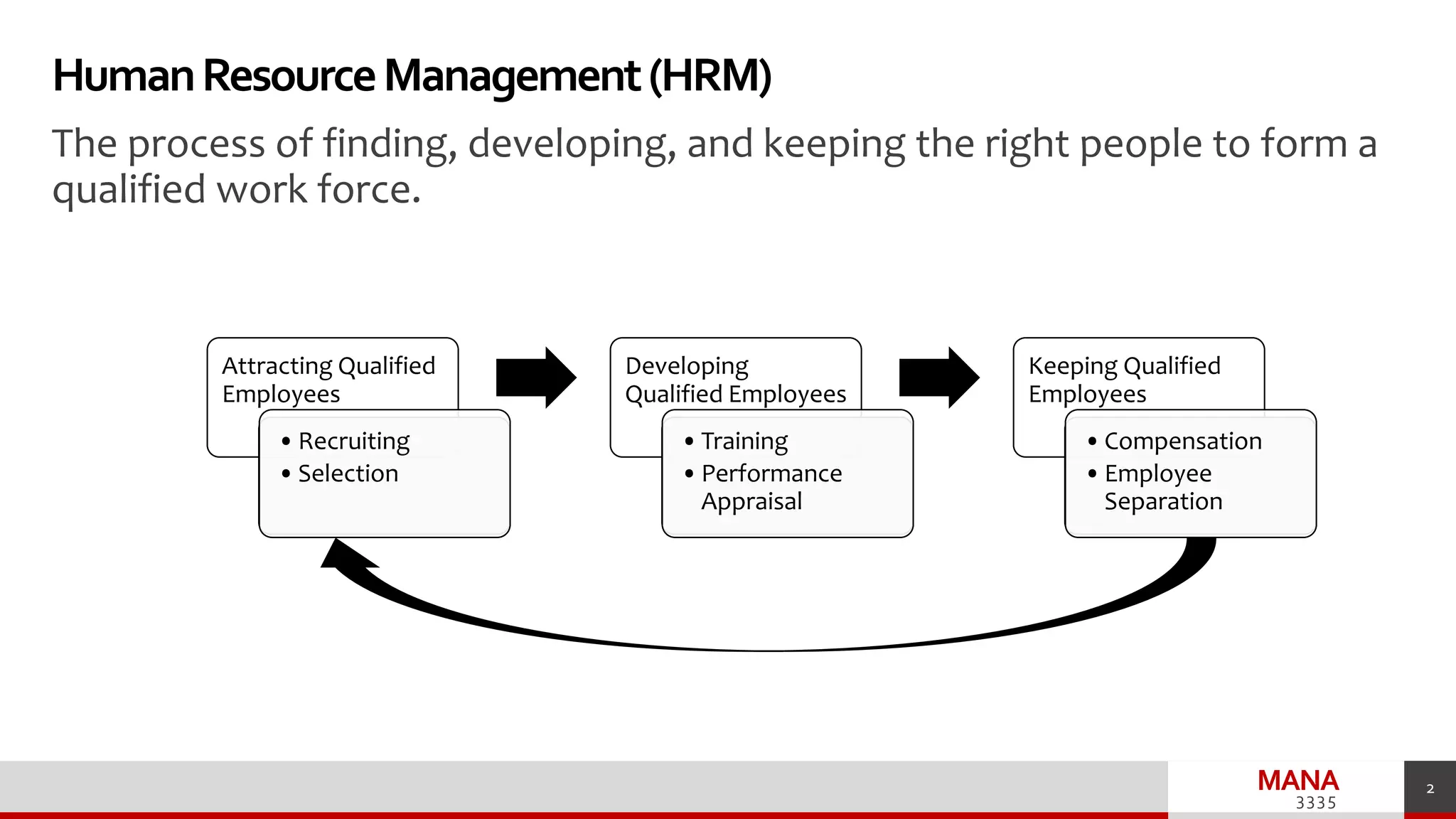 Human Resource Management (HRM)

The process of finding, developing, and keeping the right people to form a qualified work force.

Attracting Qualified Employees

• Recruiting
• Selection

Developing Qualified Employees

• Training
• Performance Appraisal

Keeping Qualified Employees

• Compensation
• Employee Separation

MANA
3335

2